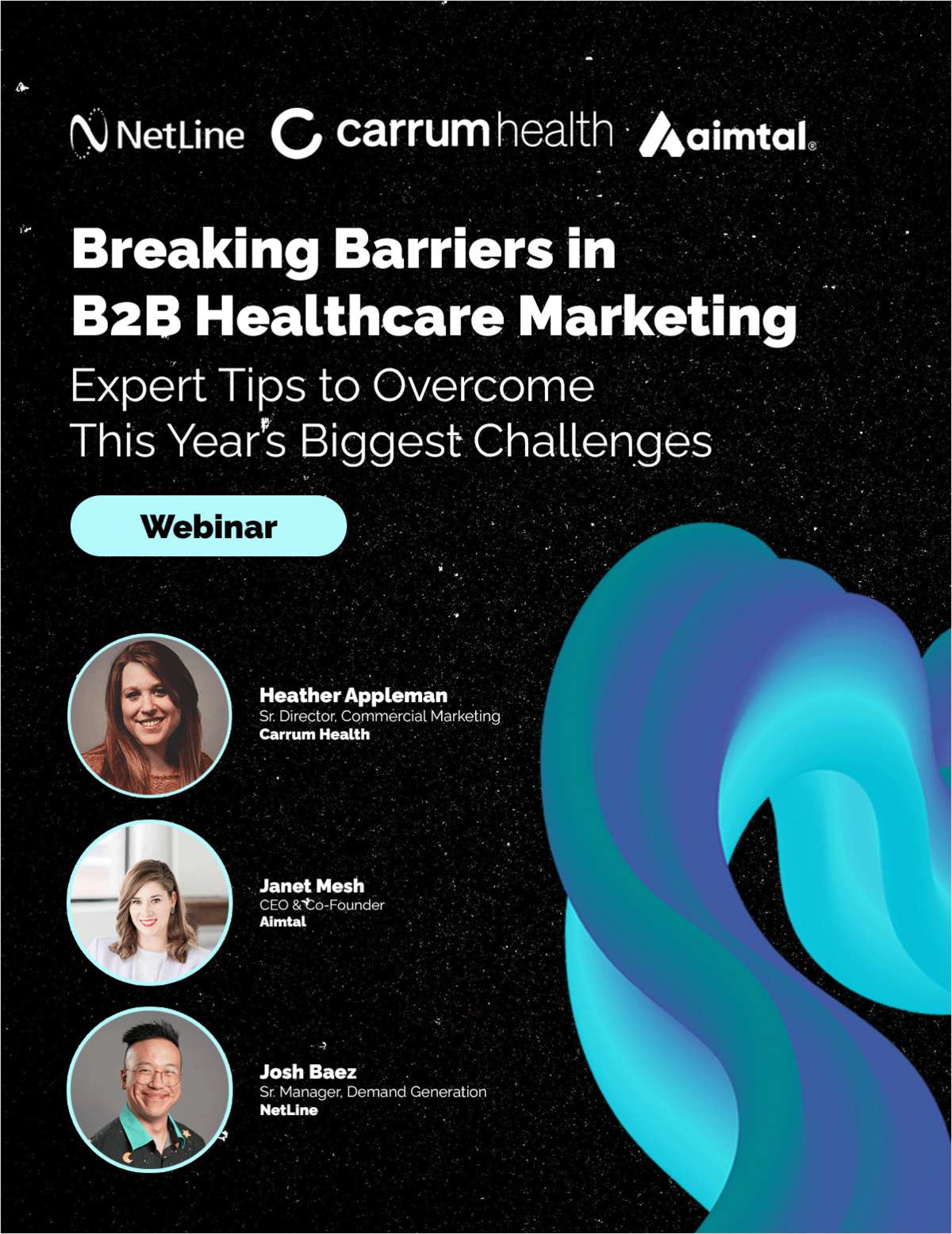 NetLine carrum health aimtal®

Breaking Barriers in B2B Healthcare Marketing

Expert Tips to Overcome This Year's Biggest Challenges

Webinar

Heather Appleman
Sr. Director, Commercial Marketing
Carrum Health

Janet Mesh
CEO & Co-Founder
Aimtal

Josh Baez
Sr. Manager, Demand Generation
NetLine